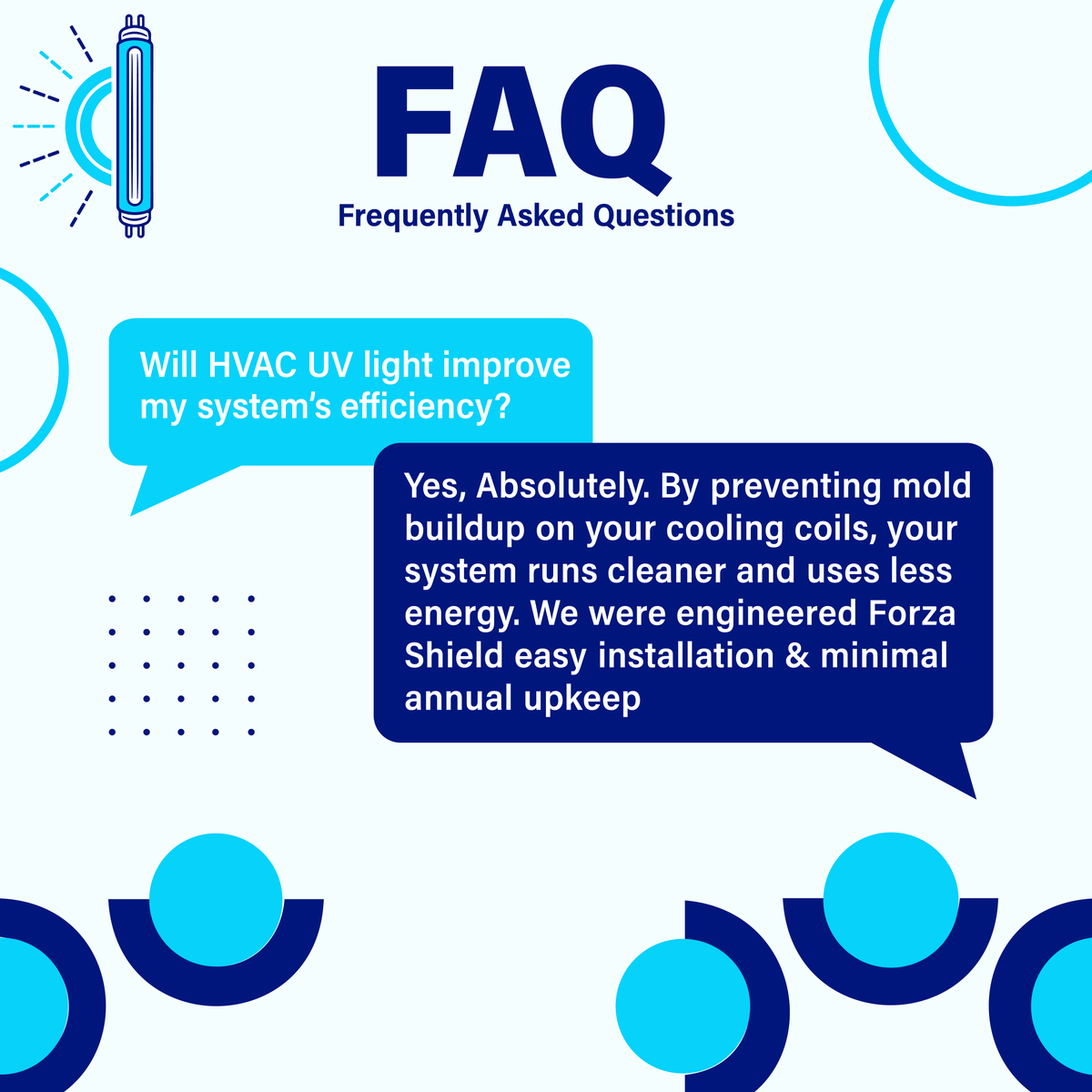 FAQ
Frequently Asked Questions

Will HVAC UV light improve my system's efficiency?

Yes, Absolutely. By preventing mold buildup on your cooling coils, your system runs cleaner and uses less energy. We were engineered Forza Shield easy installation & minimal annual upkeep